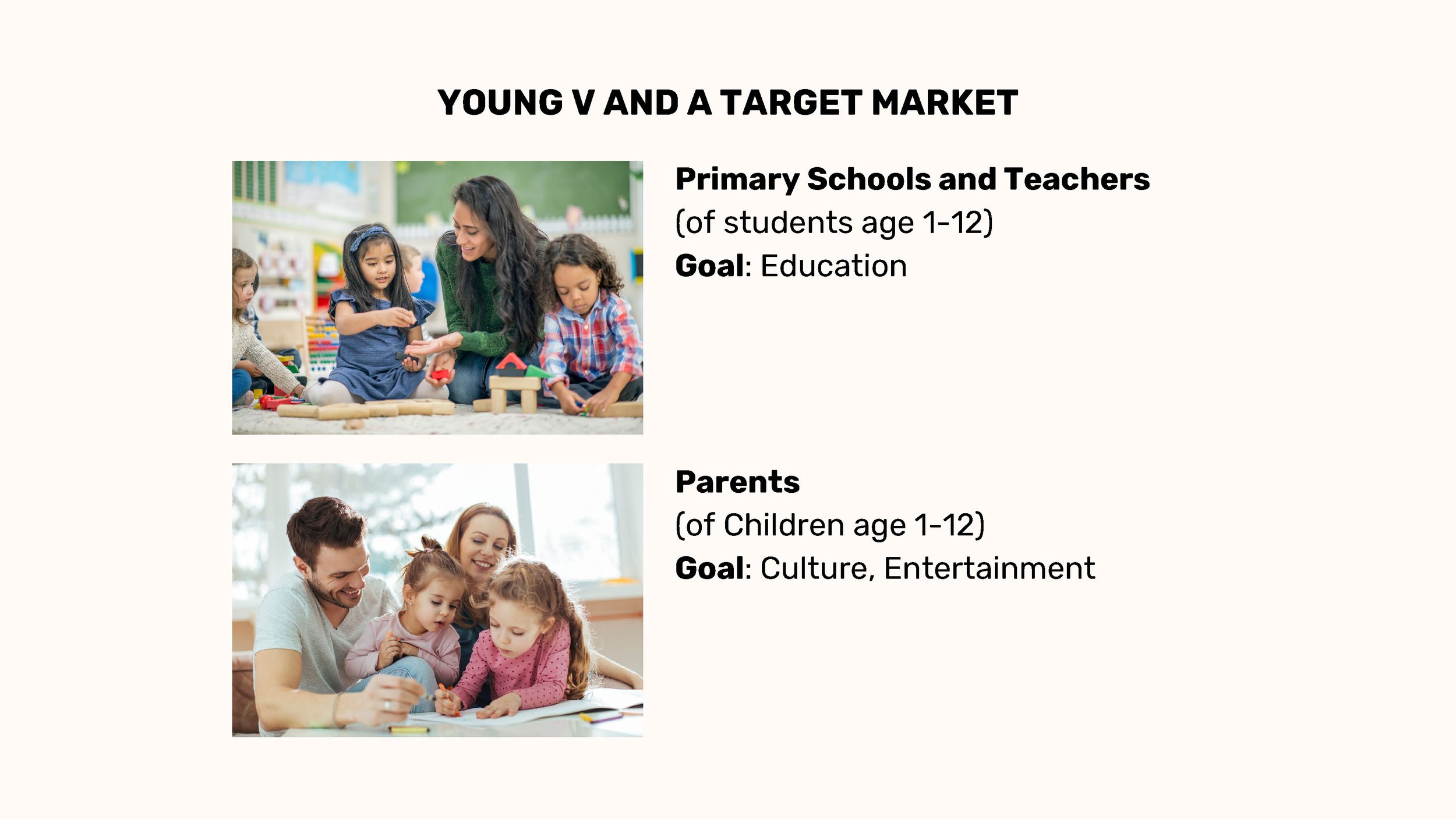 YOUNG V AND A TARGET MARKET

Primary Schools and Teachers
(of students age 1-12)
Goal: Education

Parents
(of Children age 1-12)
Goal: Culture, Entertainment